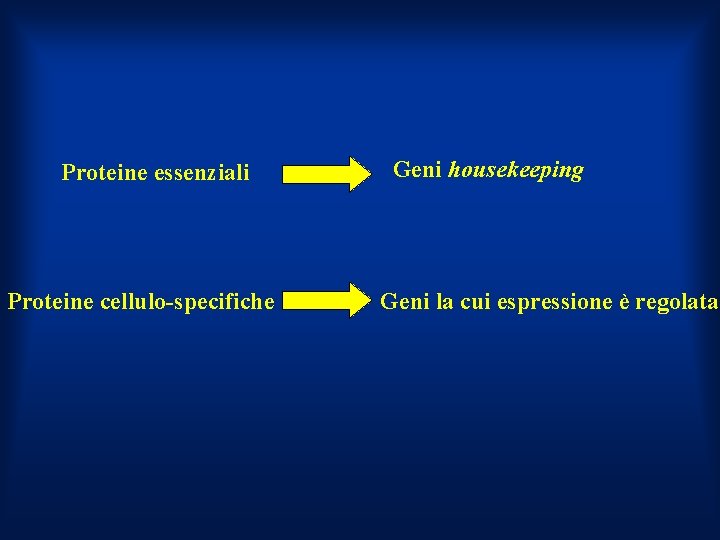 Proteine essenziali Geni housekeeping

Proteine cellulo-specifiche Geni la cui espressione è regolata